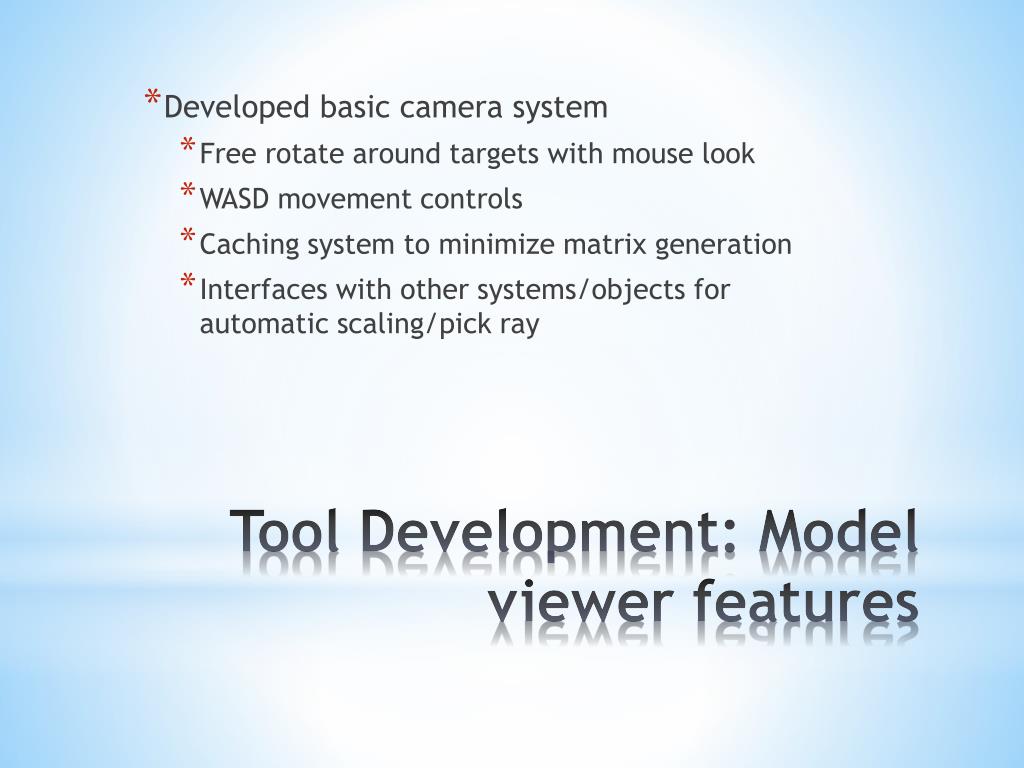 * Developed basic camera system
  * Free rotate around targets with mouse look
  * WASD movement controls
  * Caching system to minimize matrix generation
  * Interfaces with other systems/objects for automatic scaling/pick ray

Tool Development: Model viewer features